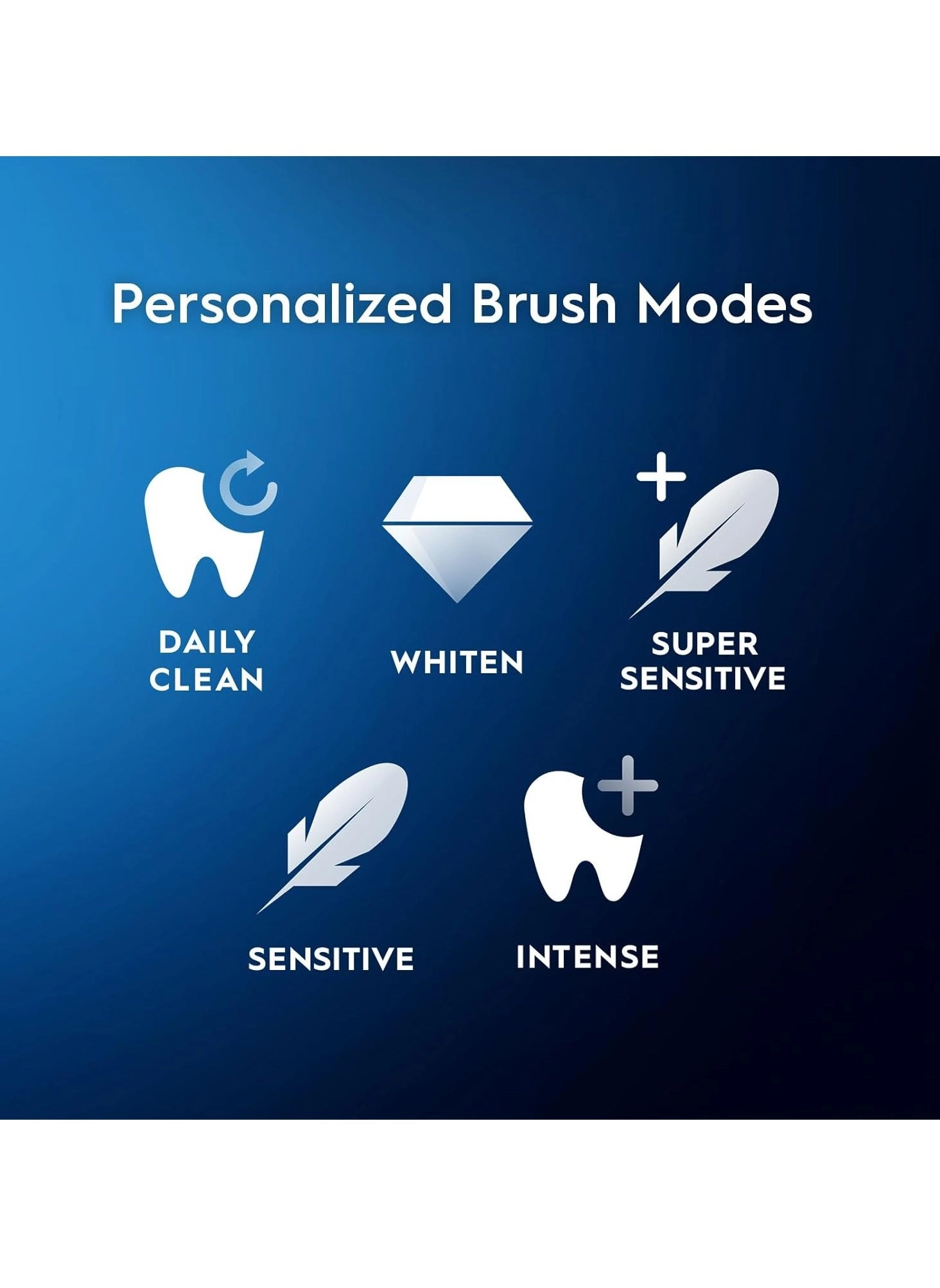 Personalized Brush Modes

DAILY CLEAN

WHITEN

SUPER SENSITIVE

SENSITIVE

INTENSE